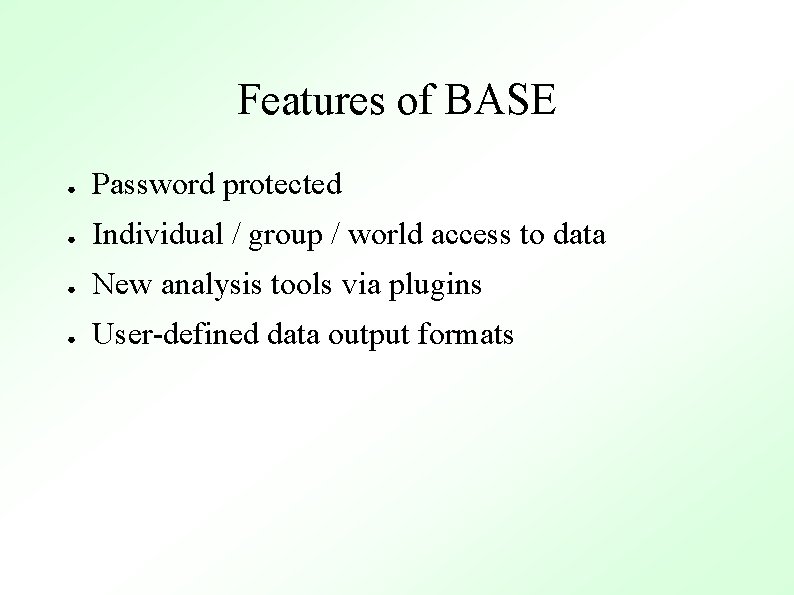 Features of BASE

- Password protected
- Individual / group / world access to data
- New analysis tools via plugins
- User-defined data output formats